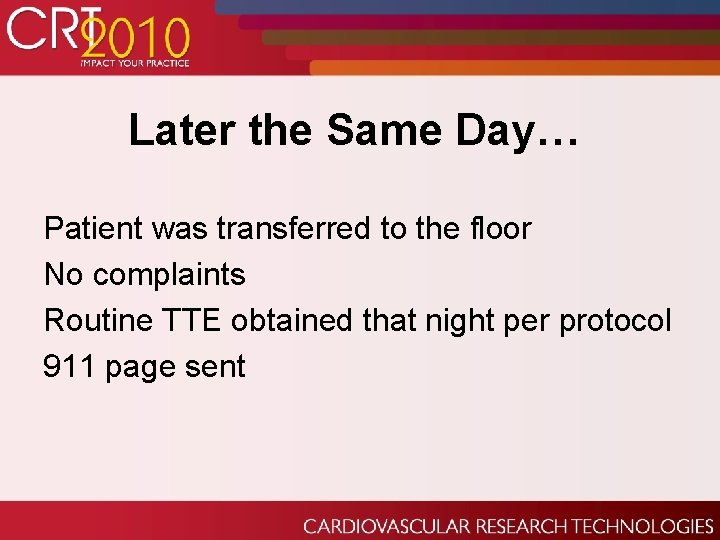 CRT 2010
IMPACT YOUR PRACTICE

Later the Same Day…

Patient was transferred to the floor
No complaints
Routine TTE obtained that night per protocol
911 page sent

CARDIOVASCULAR RESEARCH TECHNOLOGIES